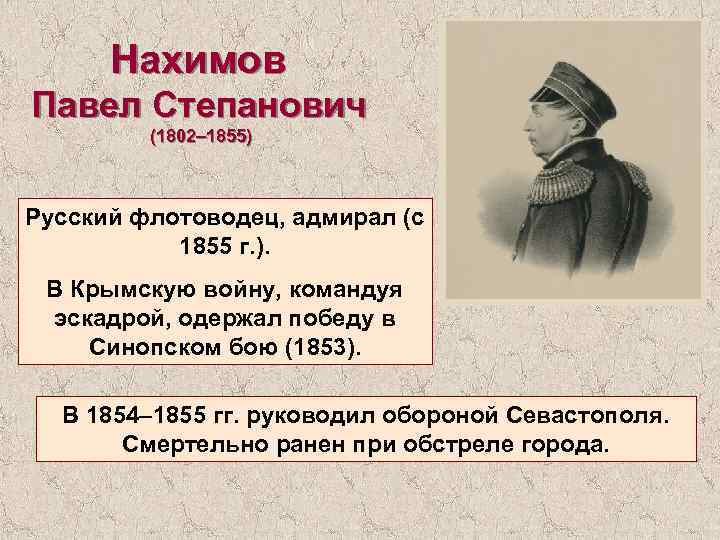 Нахимов
Павел Степанович
(1802–1855)

Русский флотоводец, адмирал (с 1855 г.).

В Крымскую войну, командуя эскадрой, одержал победу в Синопском бою (1853).

В 1854–1855 гг. руководил обороной Севастополя. Смертельно ранен при обстреле города.